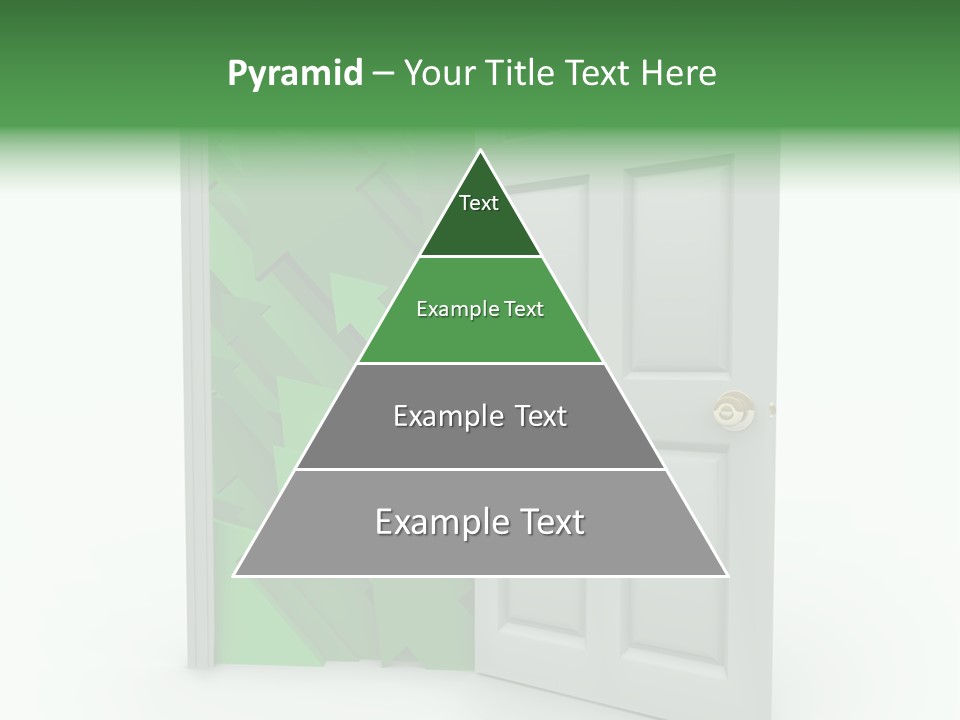 Pyramid – Your Title Text Here

Text

Example Text

Example Text

Example Text